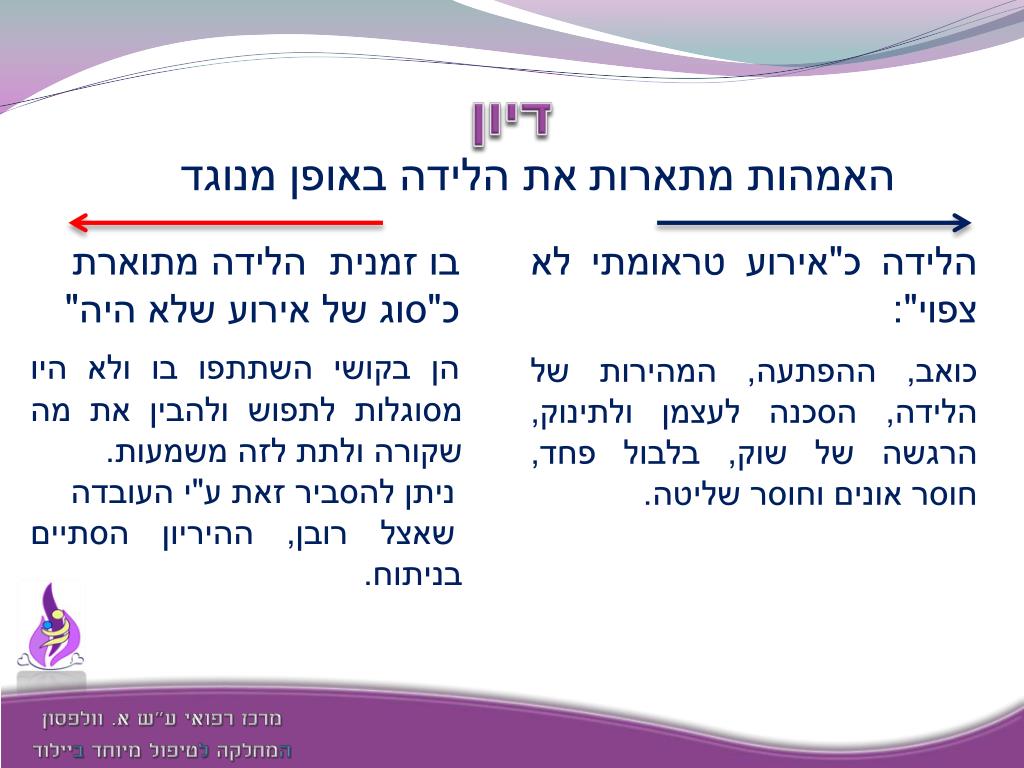 דיון

האמהות מתארות את הלידה באופן מנוגד

הלידה כ"אירוע טראומתי לא צפוי":

כואב, ההפתעה, המהירות של הלידה, הסכנה לעצמן ולתינוק, הרגשה של שוק, בלבול פחד, חוסר אונים וחוסר שליטה.

בו זמנית הלידה מתוארת כ"סוג של אירוע שלא היה"

הן בקושי השתתפו בו ולא היו מסוגלות לתפוש ולהבין את מה שקורה ולתת לזה משמעות.

ניתן להסביר זאת ע"י העובדה שאצל רובן, ההיריון הסתיים בניתוח.

מרכז רפואי ע"ש א. וולפסון
המחלקה לטיפול מיוחד ביילוד